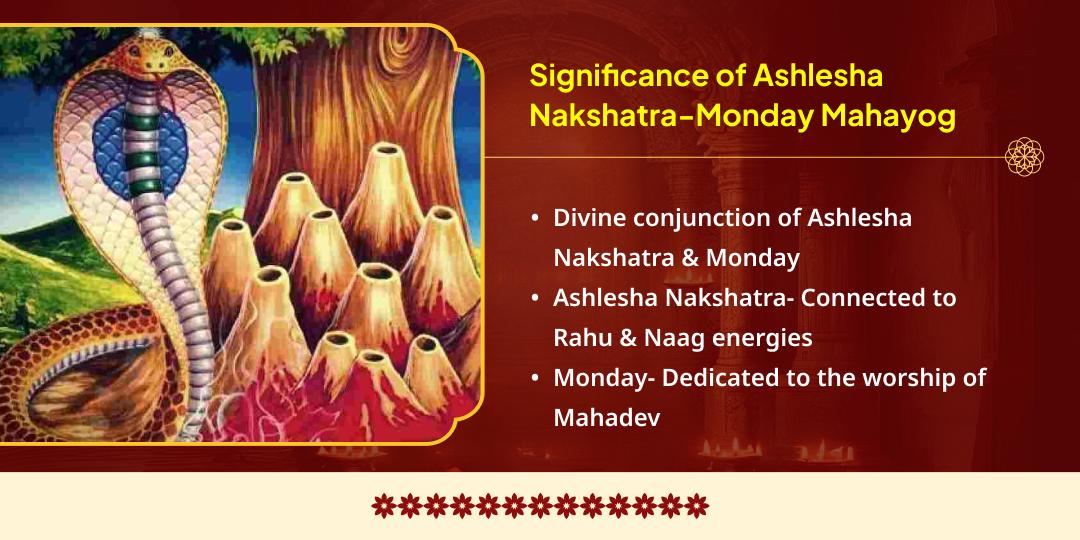 Significance of Ashlesha Nakshatra-Monday Mahayog

• Divine conjunction of Ashlesha Nakshatra & Monday
• Ashlesha Nakshatra- Connected to Rahu & Naag energies
• Monday- Dedicated to the worship of Mahadev